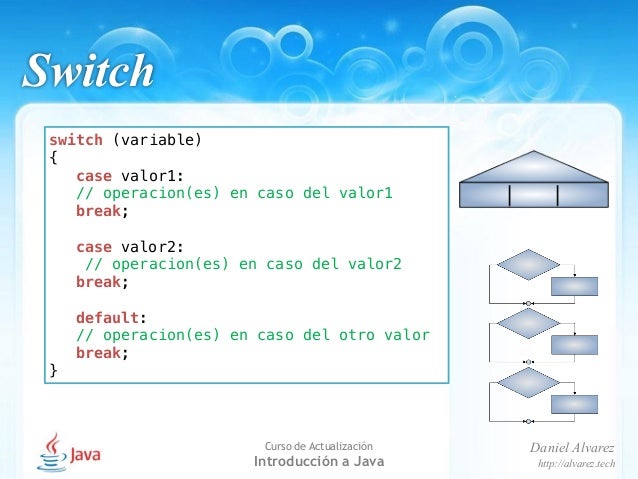 Switch

switch (variable)
{
case valor1:
// operacion(es) en caso del valor1
break;

case valor2:
// operacion(es) en caso del valor2
break;

default:
// operacion(es) en caso del otro valor
break;
}

Java

Curso de Actualización
Introducción a Java

Daniel Alvarez
http://alvarez.tech